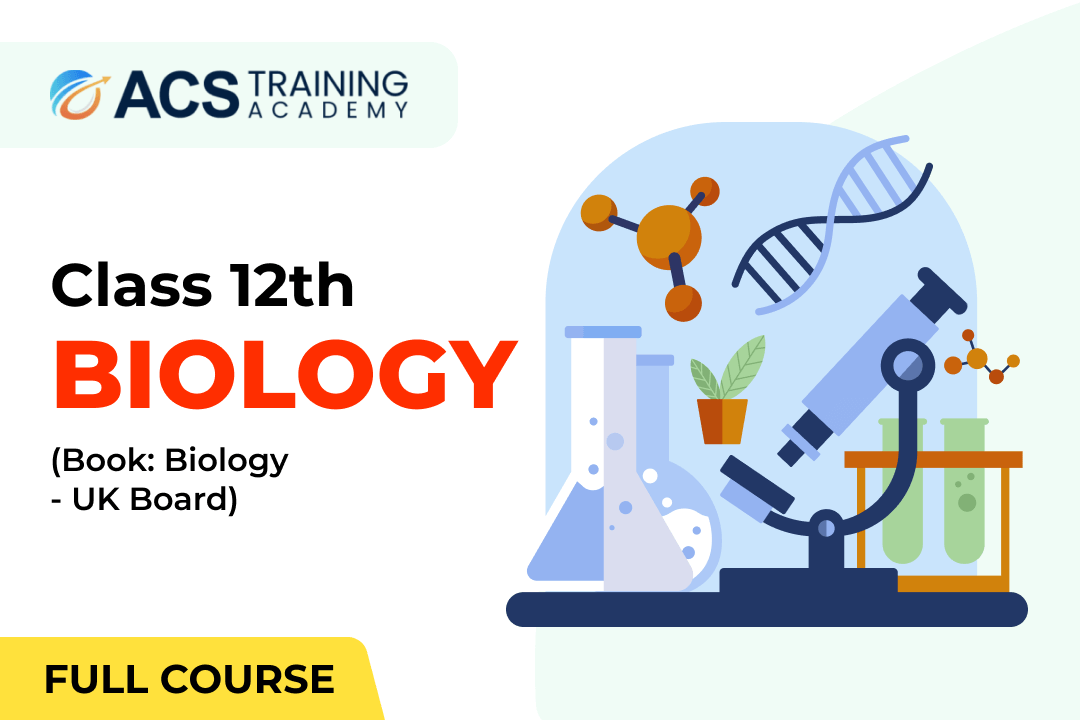 ACS TRAINING ACADEMY

Class 12th
BIOLOGY
(Book: Biology - UK Board)

FULL COURSE